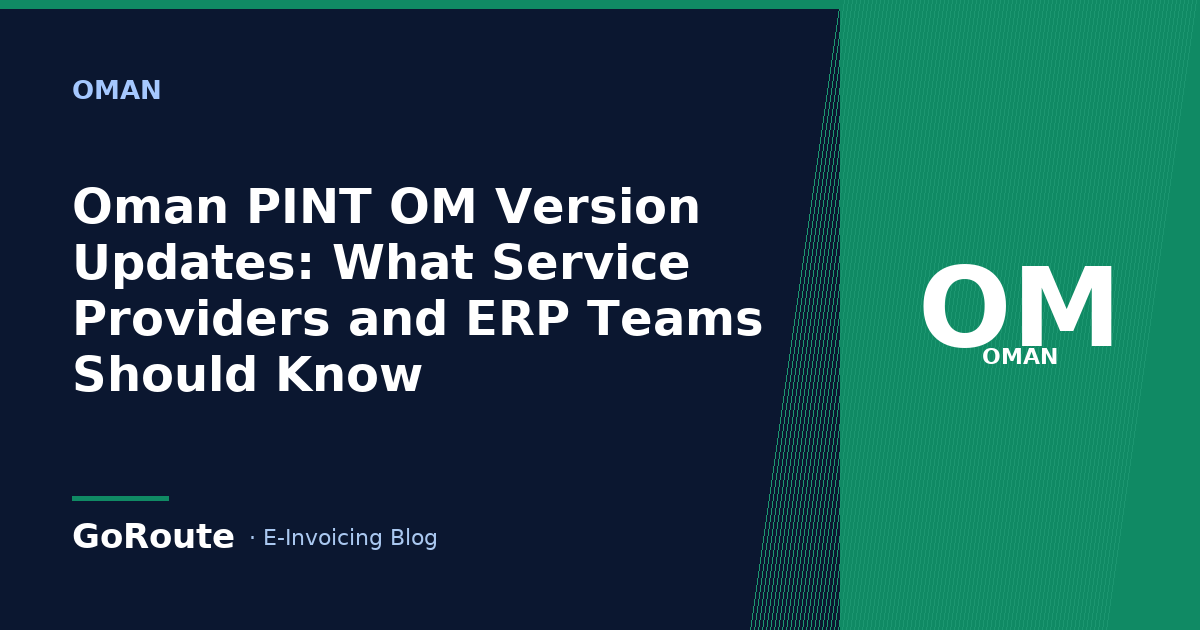 OMAN

Oman PINT OM Version Updates: What Service Providers and ERP Teams Should Know

GoRoute · E-Invoicing Blog

OM
OMAN